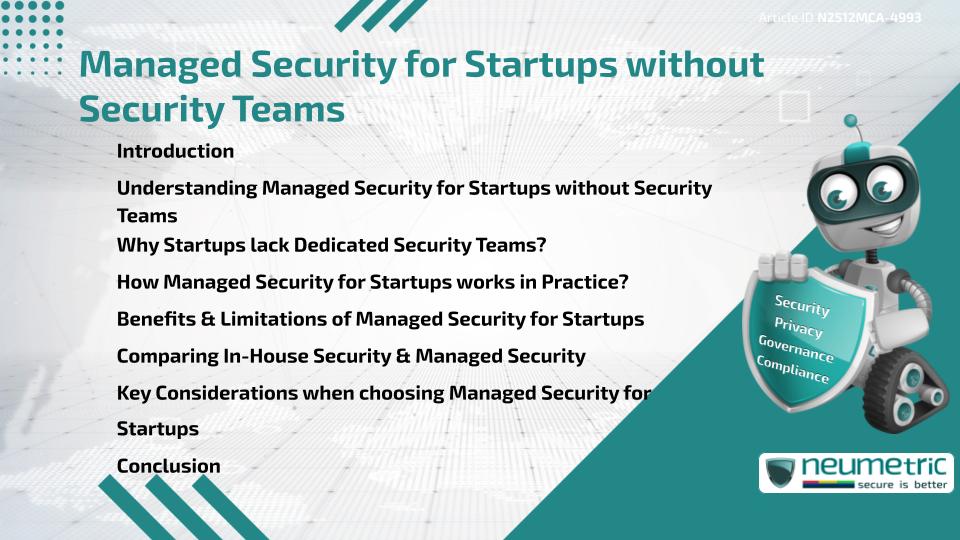 Article ID N2512MCA-4993

Managed Security for Startups without Security Teams

Introduction

Understanding Managed Security for Startups without Security Teams

Why Startups lack Dedicated Security Teams?

How Managed Security for Startups works in Practice?

Benefits & Limitations of Managed Security for Startups

Comparing In-House Security & Managed Security

Key Considerations when choosing Managed Security for Startups

Conclusion

Security
Privacy
Governance
Compliance

neumetric
secure is better